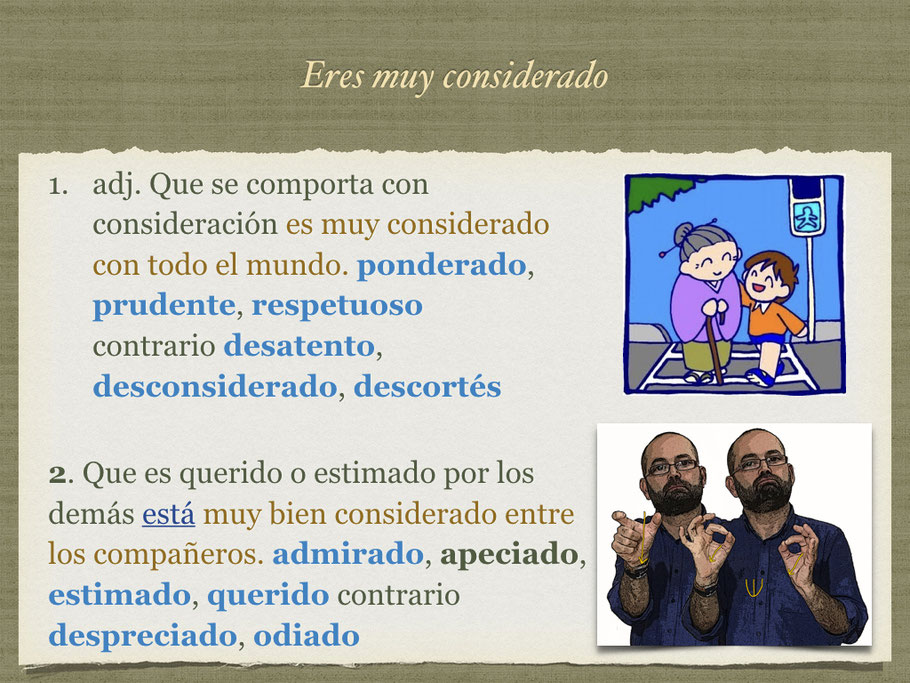 Eres muy considerado

1. adj. Que se comporta con consideración es muy considerado con todo el mundo. ponderado, prudente, respetuoso contrario desatento, desconsiderado, descortés

2. Que es querido o estimado por los demás está muy bien considerado entre los compañeros. admirado, apeciado, estimado, querido contrario despreciado, odiado